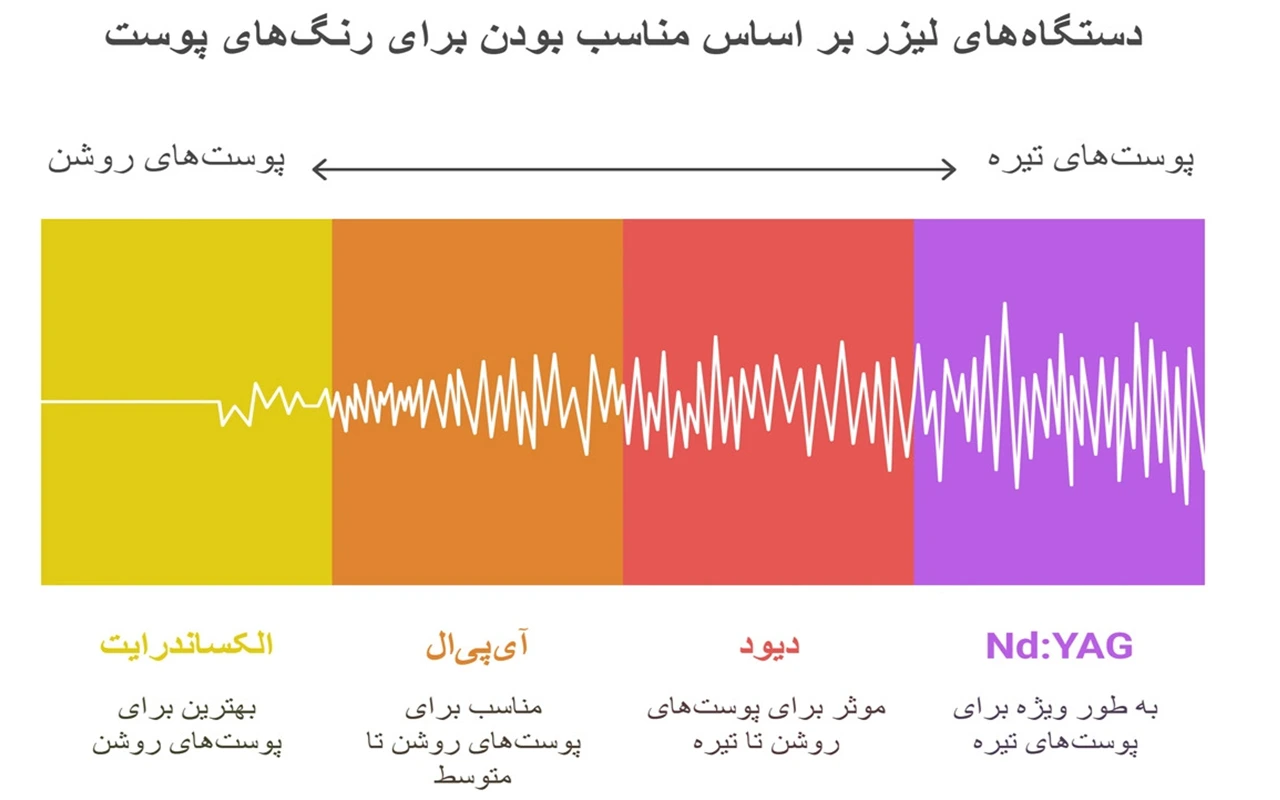 دستگاه‌های لیزر بر اساس مناسب بودن برای رنگ‌های پوست

پوست‌های تیره

پوست‌های روشن

Nd:YAG

به طور ویژه برای پوست‌های تیره

دیود

موثر برای پوست‌های روشن تا تیره

آی‌پی‌ال

مناسب برای پوست‌های روشن تا متوسط

الکساندرایت

بهترین برای پوست‌های روشن